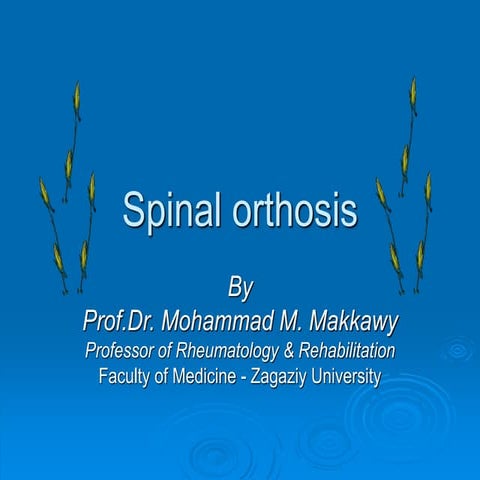 Spinal orthosis

By
Prof.Dr. Mohammad M. Makkawy
Professor of Rheumatology & Rehabilitation
Faculty of Medicine - Zagaziy University